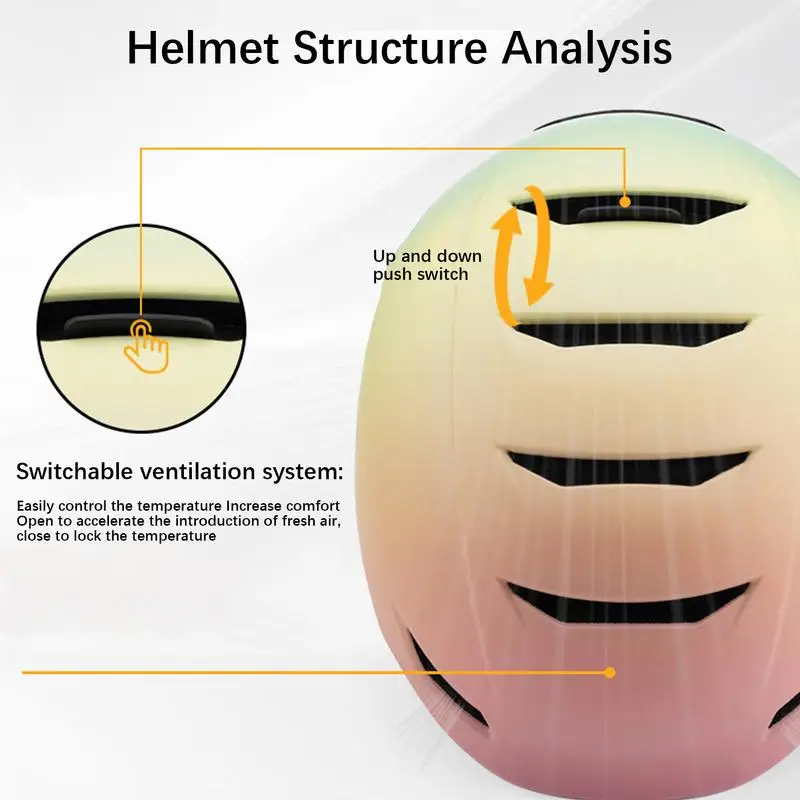 Helmet Structure Analysis

Up and down push switch

Switchable ventilation system:

Easily control the temperature Increase comfort
Open to accelerate the introduction of fresh air, close to lock the temperature